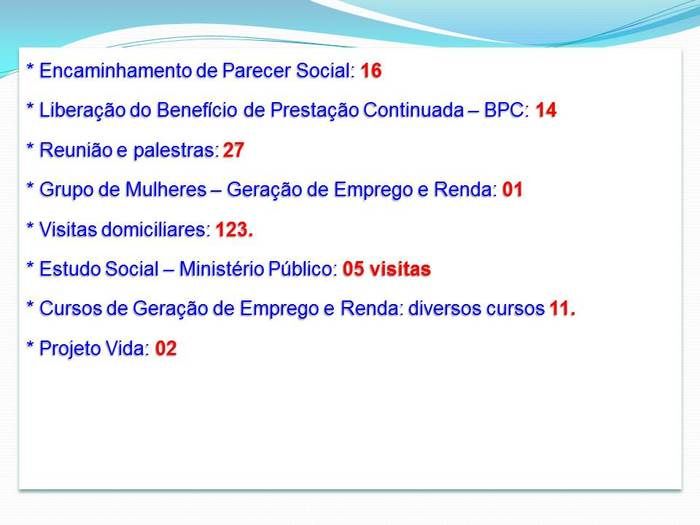 * Encaminhamento de Parecer Social: 16

* Liberação do Benefício de Prestação Continuada – BPC: 14

* Reunião e palestras: 27

* Grupo de Mulheres – Geração de Emprego e Renda: 01

* Visitas domiciliares: 123.

* Estudo Social – Ministério Público: 05 visitas

* Cursos de Geração de Emprego e Renda: diversos cursos 11.

* Projeto Vida: 02